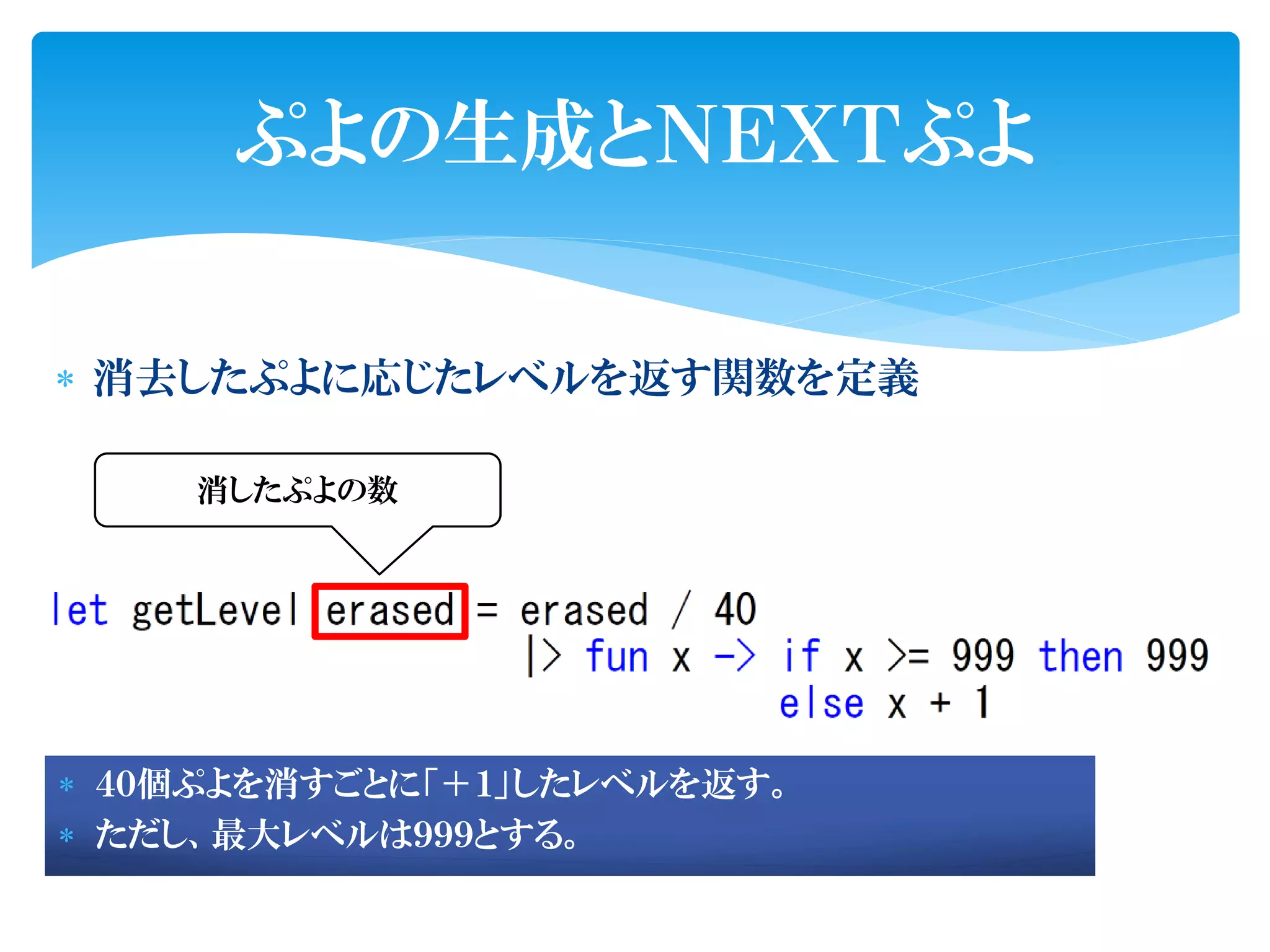 ぷよの生成とNEXTぷよ

＊ 消去したぷよに応じたレベルを返す関数を定義

消したぷよの数

let getLevel erased = erased / 40
|> fun x -> if x >= 999 then 999
else x + 1

＊ 40個ぷよを消すごとに「＋1」したレベルを返す。
＊ ただし、最大レベルは999とする。